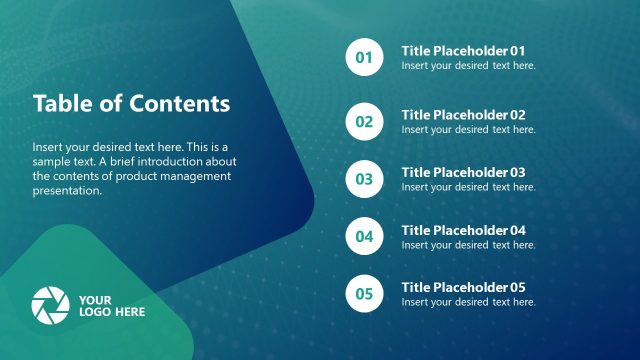 Table of Contents

Insert your desired text here. This is a sample text. A brief introduction about the contents of product management presentation.

YOUR LOGO HERE

01
Title Placeholder 01
Insert your desired text here.

02
Title Placeholder 02
Insert your desired text here.

03
Title Placeholder 03
Insert your desired text here.

04
Title Placeholder 04
Insert your desired text here.

05
Title Placeholder 05
Insert your desired text here.